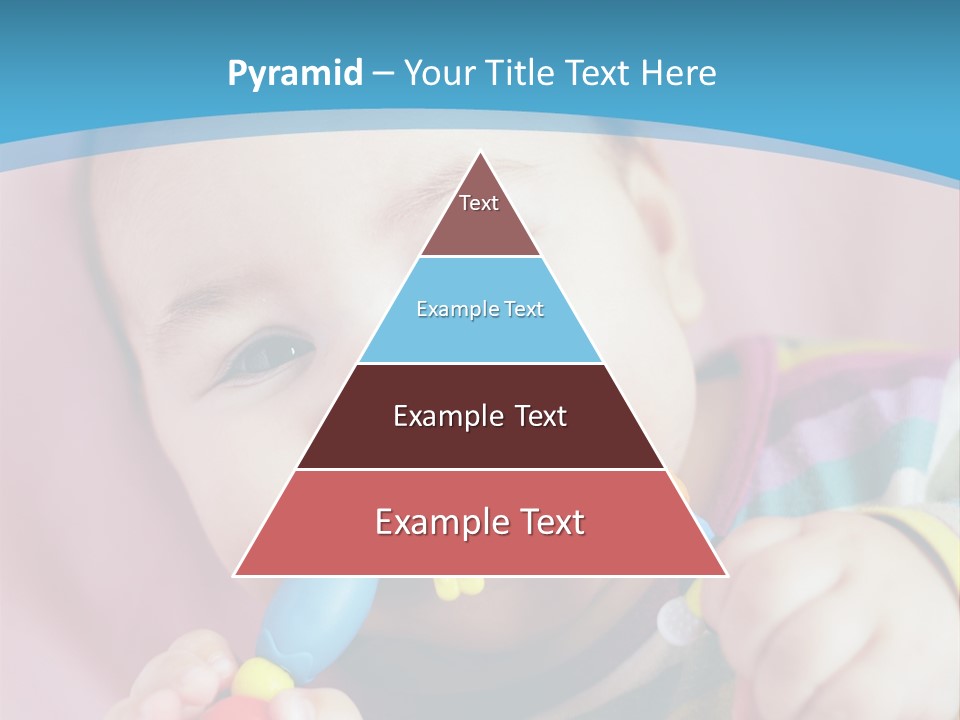 Pyramid – Your Title Text Here

Text

Example Text

Example Text

Example Text